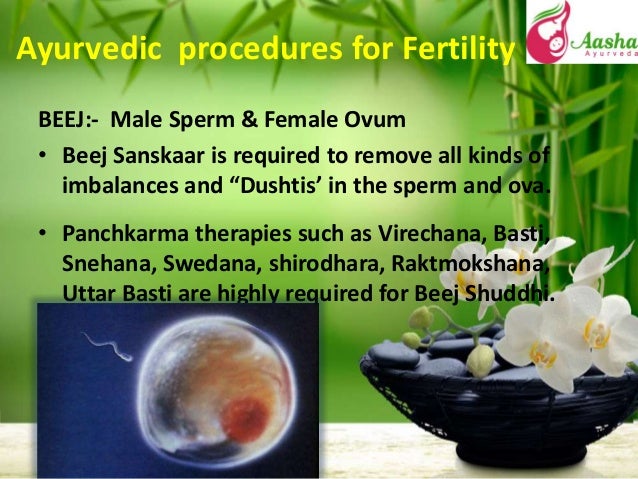 Ayurvedic procedures for Fertility

Aasha Ayurveda

BEEJ:- Male Sperm & Female Ovum

• Beej Sanskaar is required to remove all kinds of imbalances and “Dushtis’ in the sperm and ova.

• Panchkarma therapies such as Virechana, Basti, Snehana, Swedana, shirodhara, Raktmokshana, Uttar Basti are highly required for Beej Shuddhi.